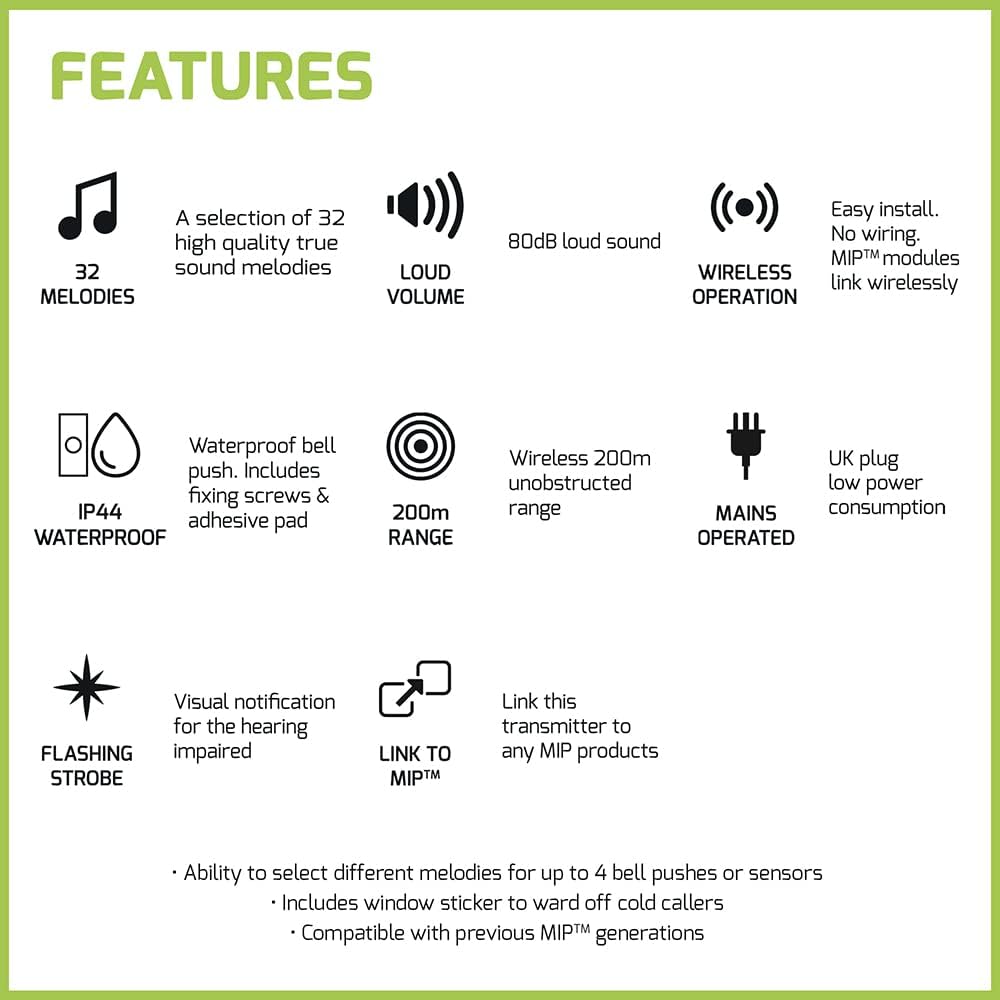 FEATURES

32 MELODIES

A selection of 32 high quality true sound melodies

LOUD VOLUME

80dB loud sound

WIRELESS OPERATION

Easy install. No wiring. MIP™ modules link wirelessly

IP44 WATERPROOF

Waterproof bell push. Includes fixing screws & adhesive pad

200m RANGE

Wireless 200m unobstructed range

MAINS OPERATED

UK plug low power consumption

FLASHING STROBE

Visual notification for the hearing impaired

LINK TO MIP™

Link this transmitter to any MIP products

• Ability to select different melodies for up to 4 bell pushes or sensors
• Includes window sticker to ward off cold callers
• Compatible with previous MIP™ generations